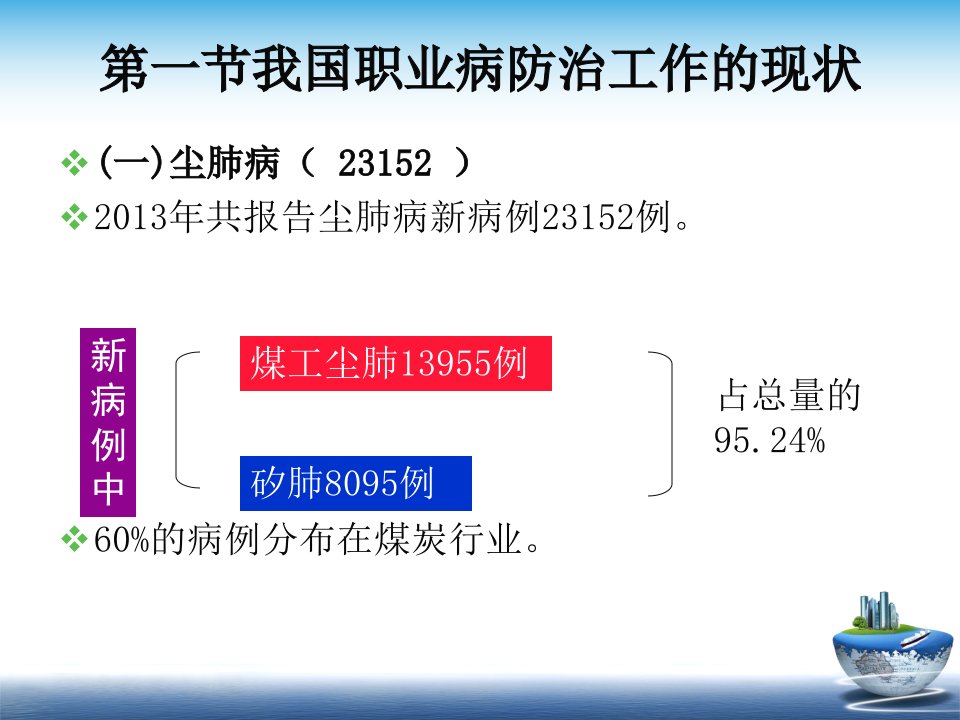 第一节我国职业病防治工作的现状

❖(一)尘肺病（ 23152 ）

❖2013年共报告尘肺病新病例23152例。

新病例中

煤工尘肺13955例

矽肺8095例

占总量的95.24%

❖60%的病例分布在煤炭行业。